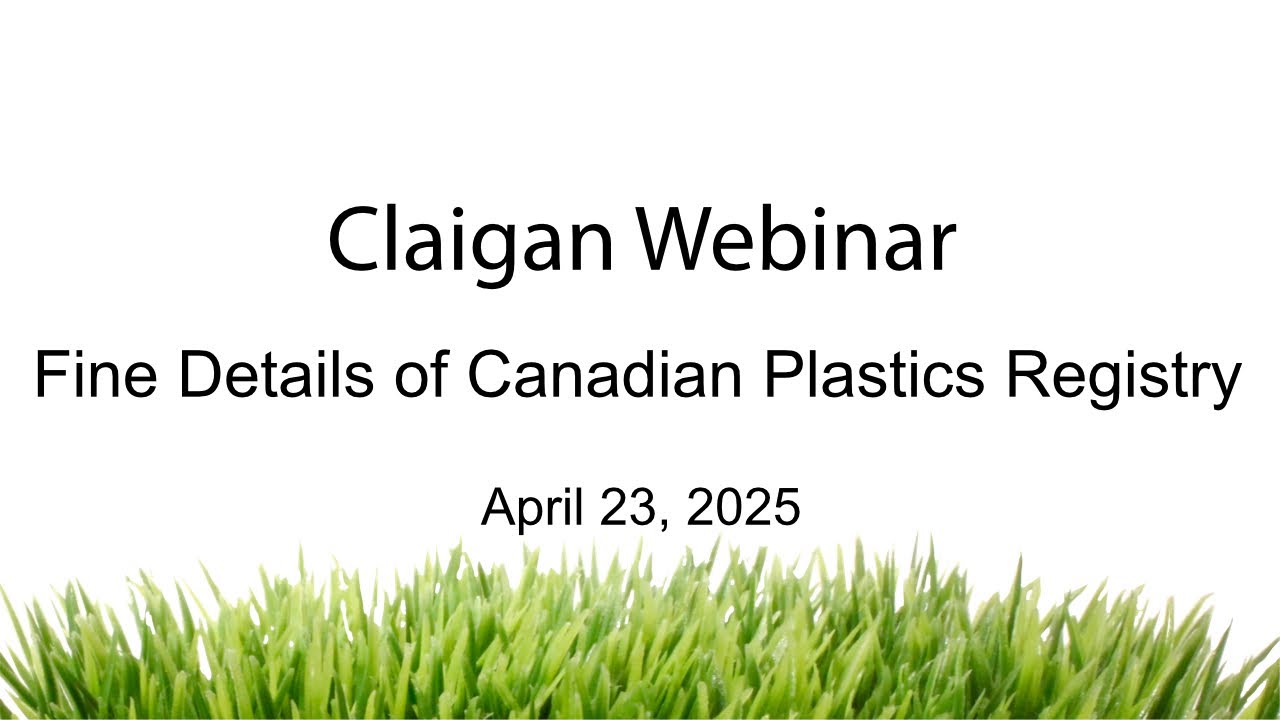 Claigan Webinar

Fine Details of Canadian Plastics Registry

April 23, 2025